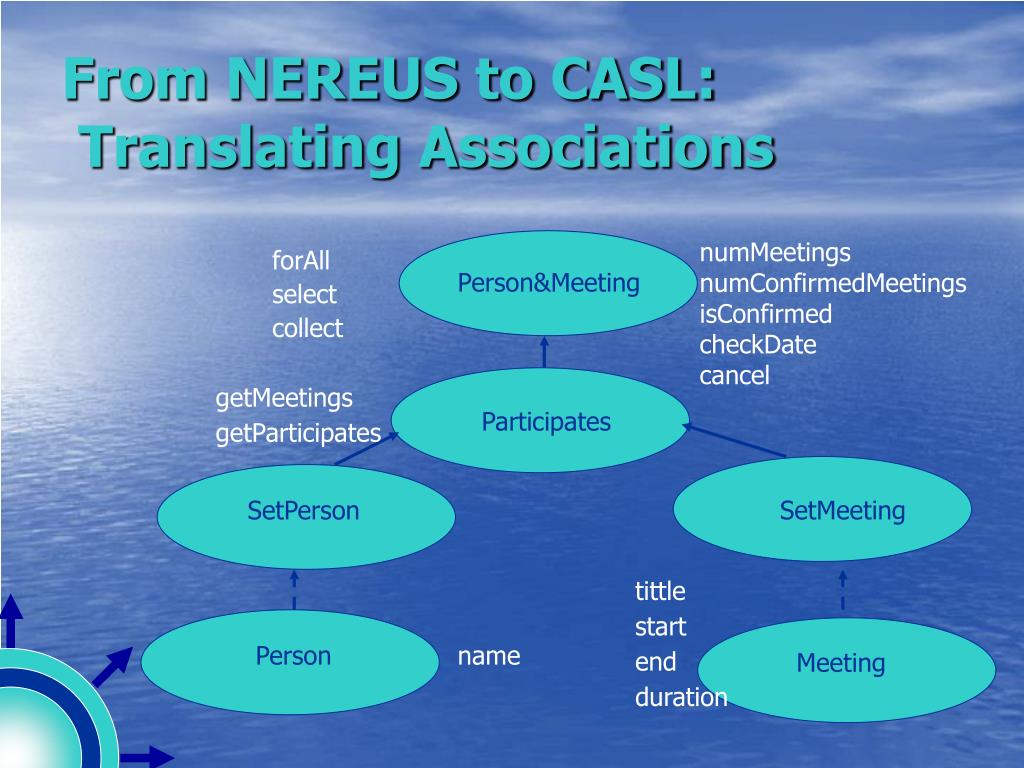 From NEREUS to CASL: Translating Associations

forAll
select
collect

Person&Meeting

numMeetings
numConfirmedMeetings
isConfirmed
checkDate
cancel

getMeetings
getParticipates

Participates

SetPerson

SetMeeting

tittle
start
end
duration

Person

name

Meeting